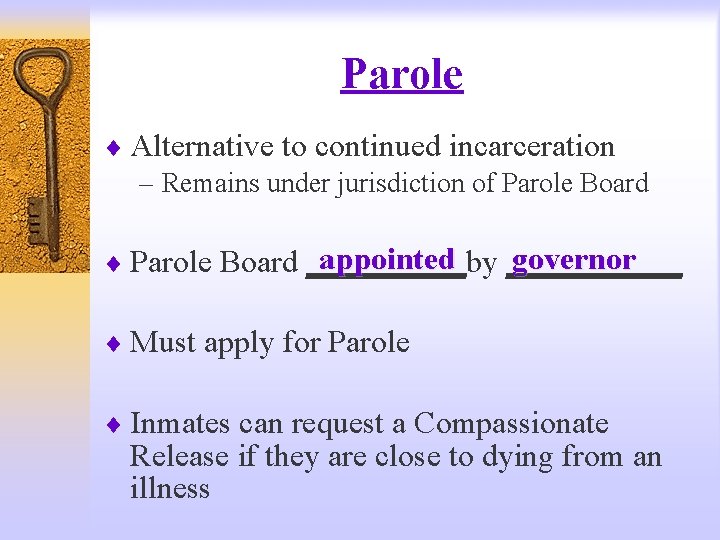 Parole

♦ Alternative to continued incarceration
– Remains under jurisdiction of Parole Board

♦ Parole Board appointed by governor

♦ Must apply for Parole

♦ Inmates can request a Compassionate Release if they are close to dying from an illness